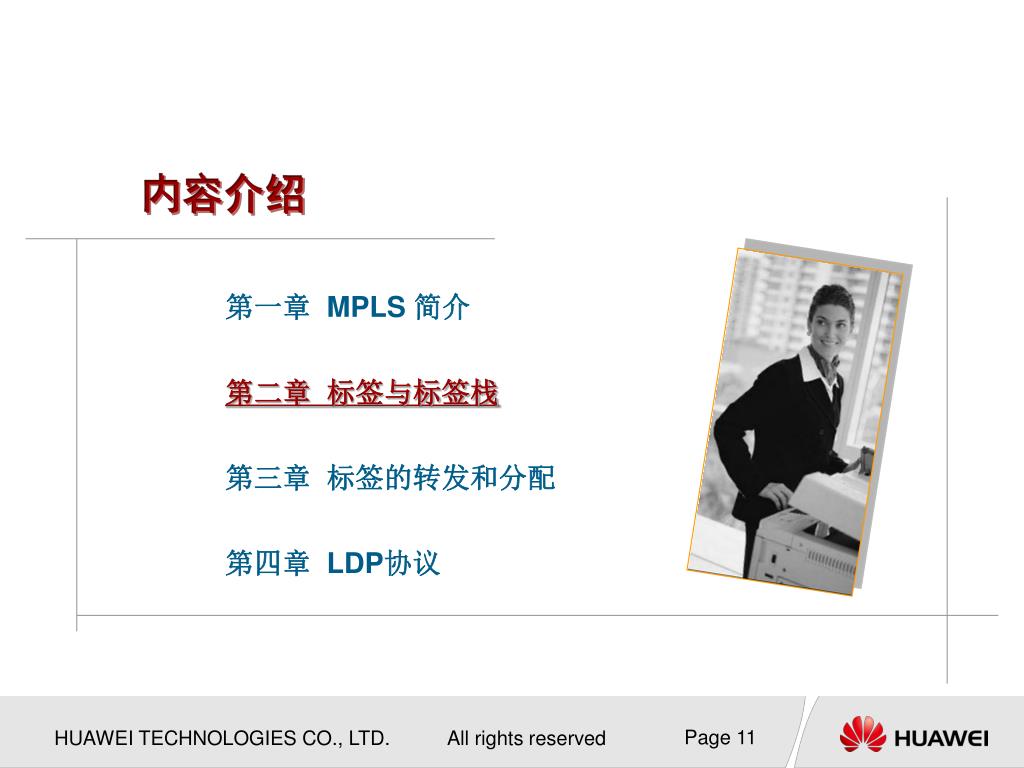 内容介绍

第一章 MPLS 简介

第二章 标签与标签栈

第三章 标签的转发和分配

第四章 LDP协议

HUAWEI TECHNOLOGIES CO., LTD.

All rights reserved

Page 11

HUAWEI